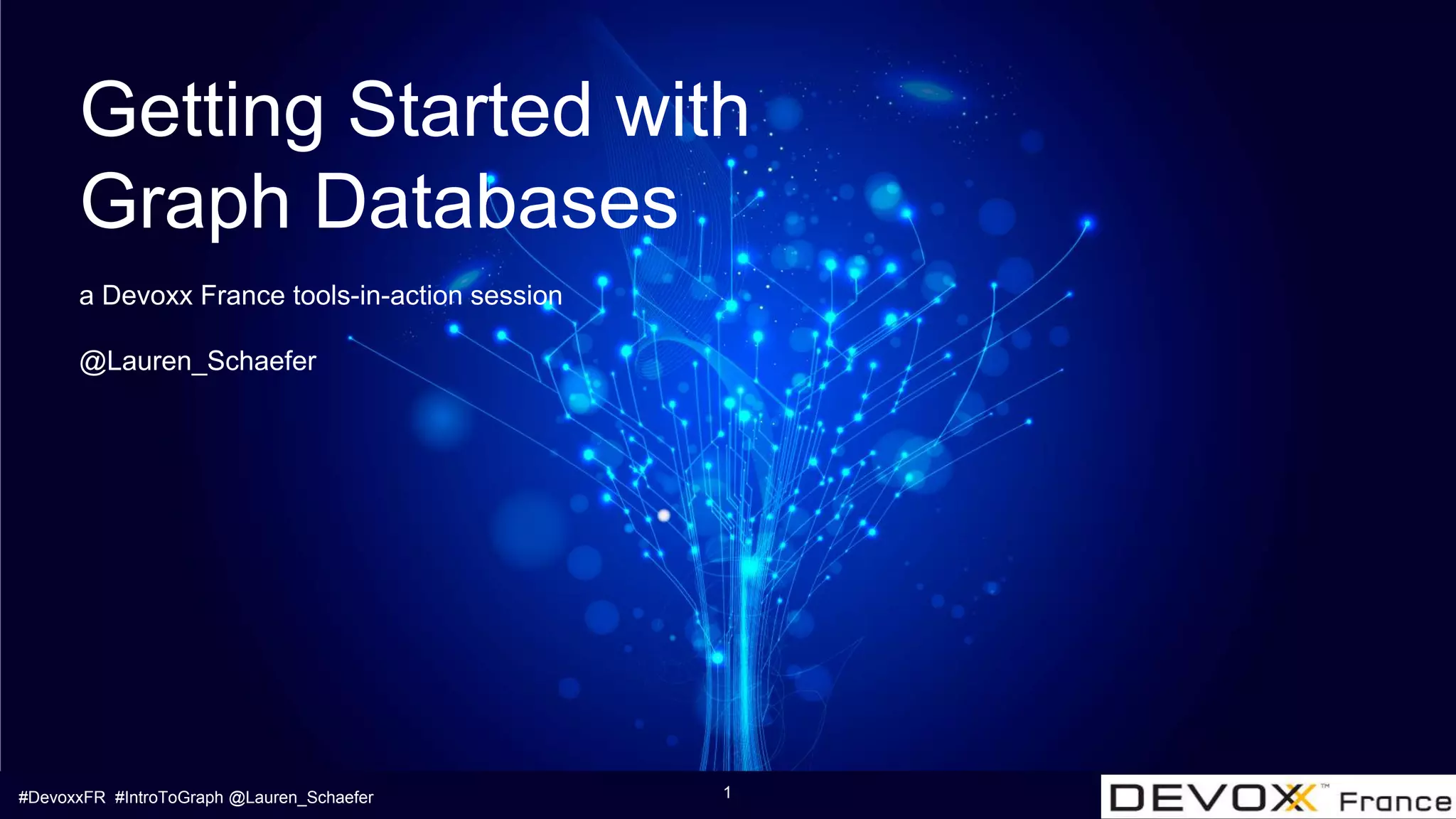 Getting Started with Graph Databases

a Devoxx France tools-in-action session

@Lauren_Schaefer

#DevoxxFR #IntroToGraph @Lauren_Schaefer

1

DEVOXX™ France